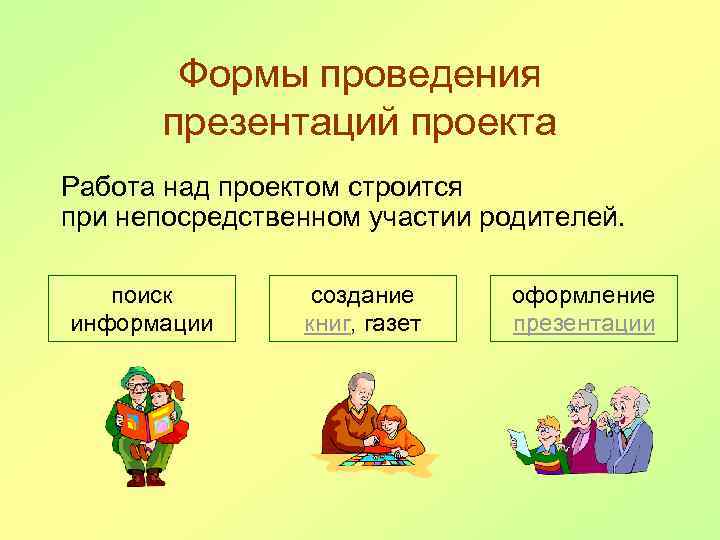 Формы проведения презентаций проекта

Работа над проектом строится при непосредственном участии родителей.

поиск информации

создание книг, газет

оформление презентации